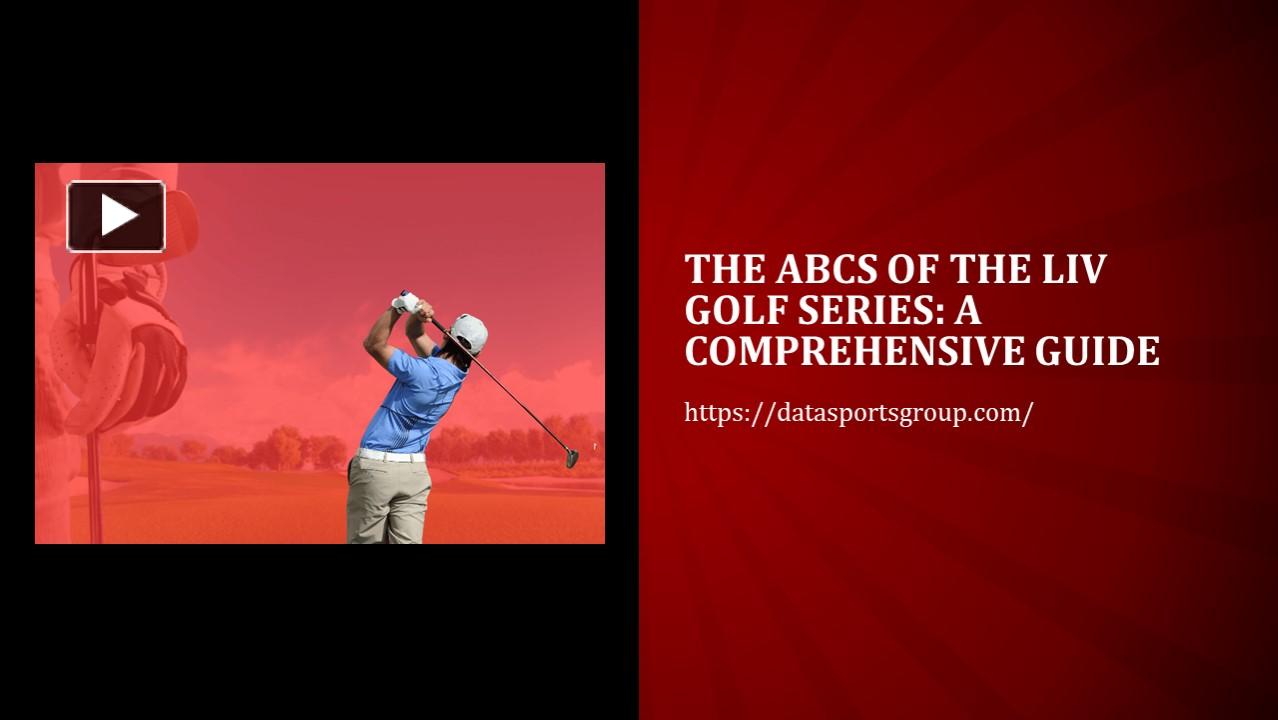 THE ABCS OF THE LIV GOLF SERIES: A COMPREHENSIVE GUIDE

https://datasportsgroup.com/